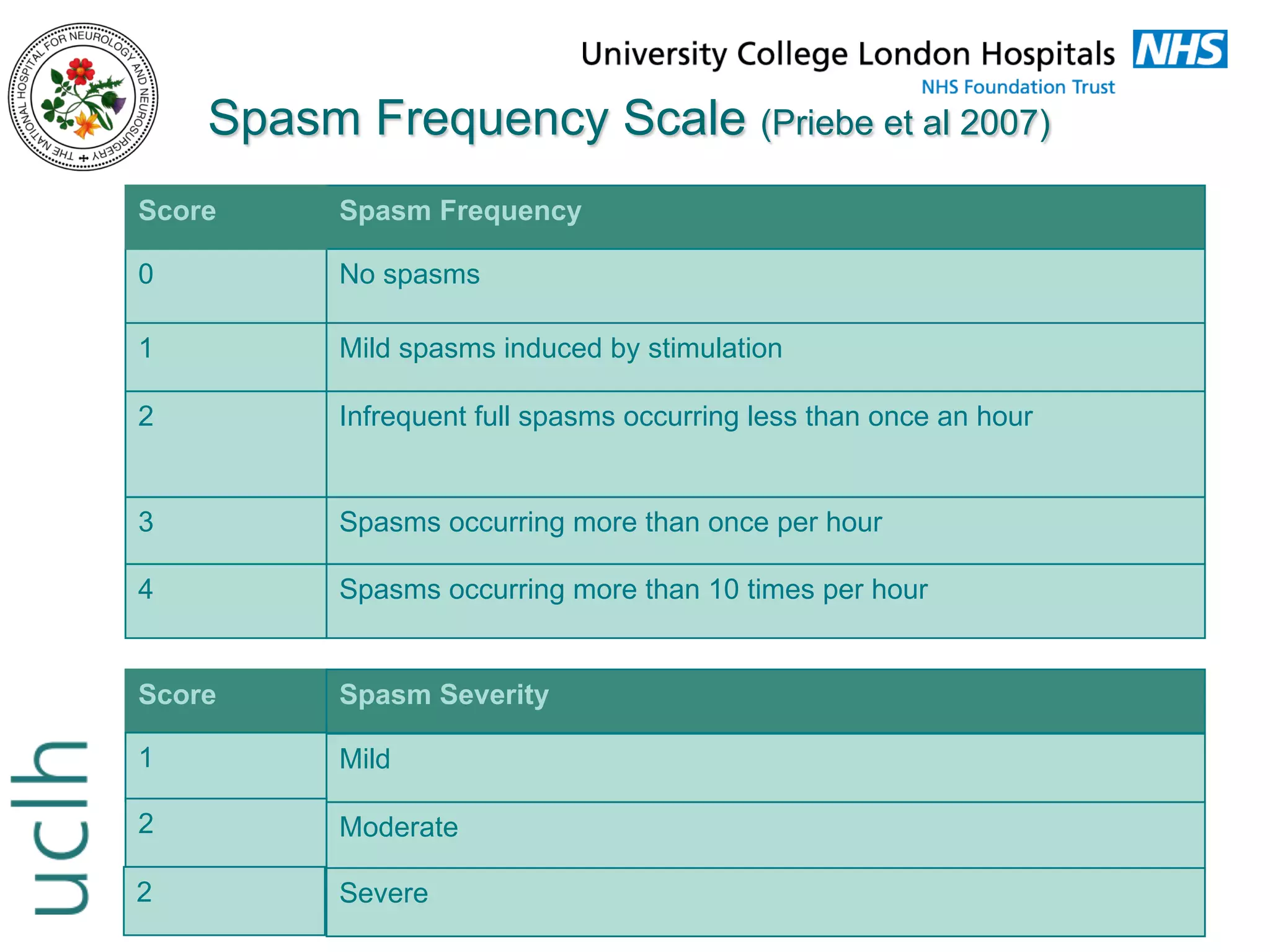 THE NATIONAL HOSPITAL FOR NEUROLOGY AND NEUROSURGERY

University College London Hospitals NHS
NHS Foundation Trust

Spasm Frequency Scale (Priebe et al 2007)

| Score | Spasm Frequency |
|---|---|
| 0 | No spasms |
| 1 | Mild spasms induced by stimulation |
| 2 | Infrequent full spasms occurring less than once an hour |
| 3 | Spasms occurring more than once per hour |
| 4 | Spasms occurring more than 10 times per hour |

| Score | Spasm Severity |
|---|---|
| 1 | Mild |
| 2 | Moderate |
| 2 | Severe |

uclh